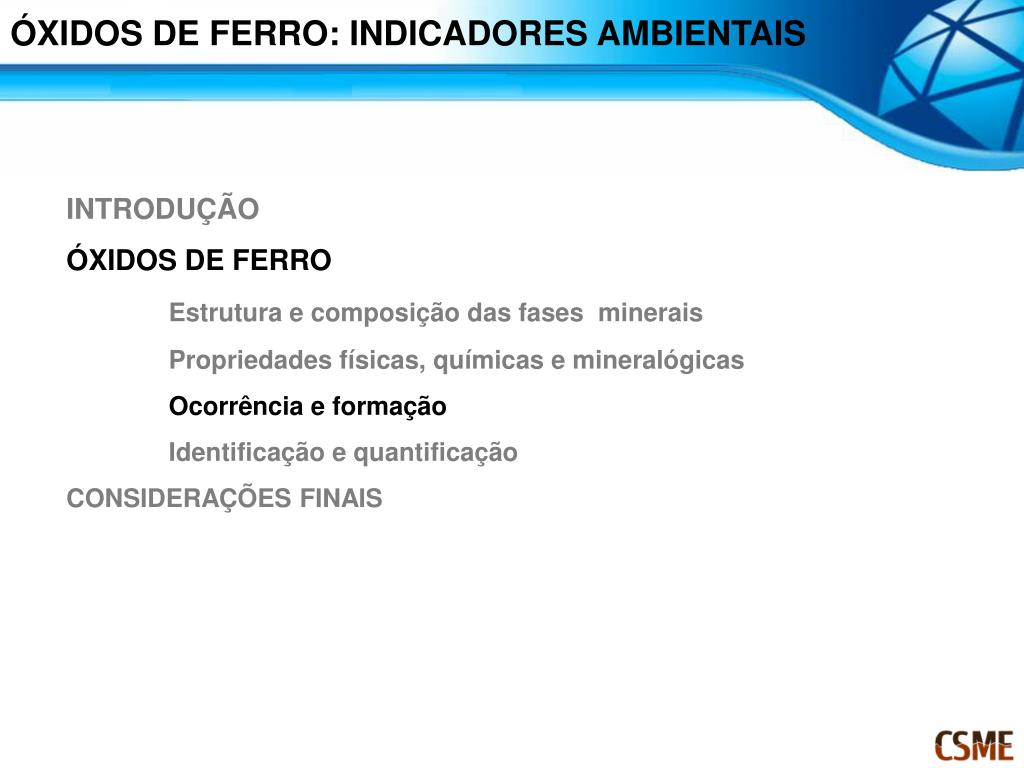 ÓXIDOS DE FERRO: INDICADORES AMBIENTAIS

INTRODUÇÃO

ÓXIDOS DE FERRO

Estrutura e composição das fases minerais

Propriedades físicas, químicas e mineralógicas

Ocorrência e formação

Identificação e quantificação

CONSIDERAÇÕES FINAIS

CSME